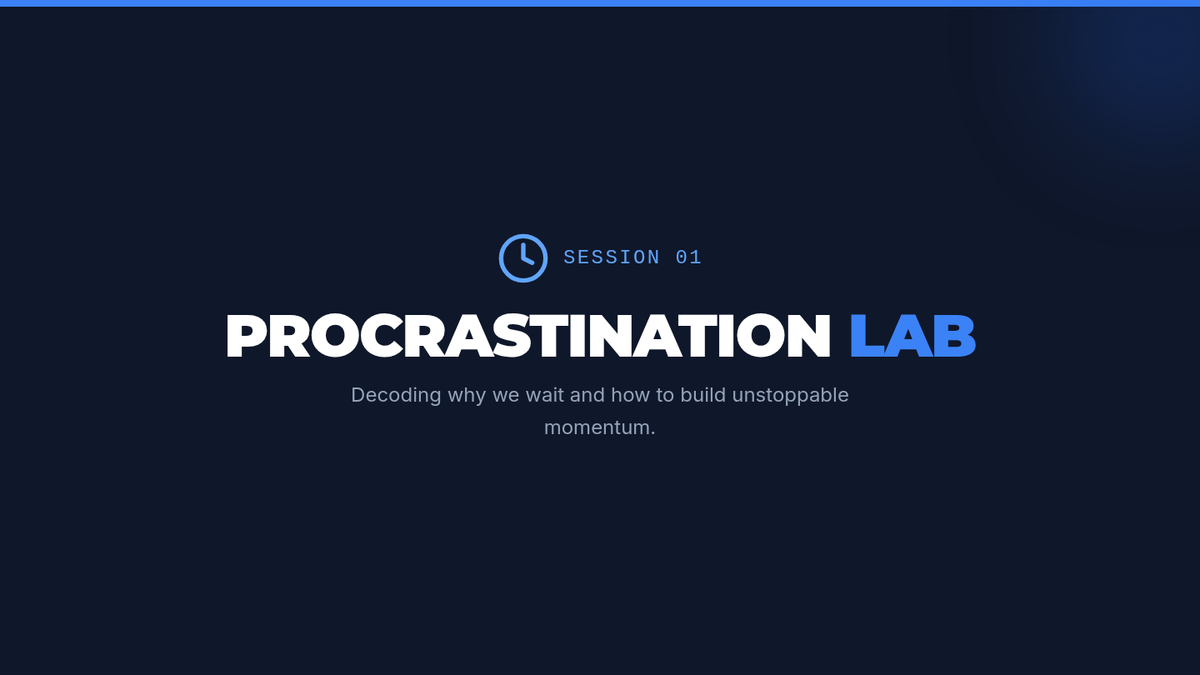 SESSION 01

PROCRASTINATION LAB

Decoding why we wait and how to build unstoppable momentum.